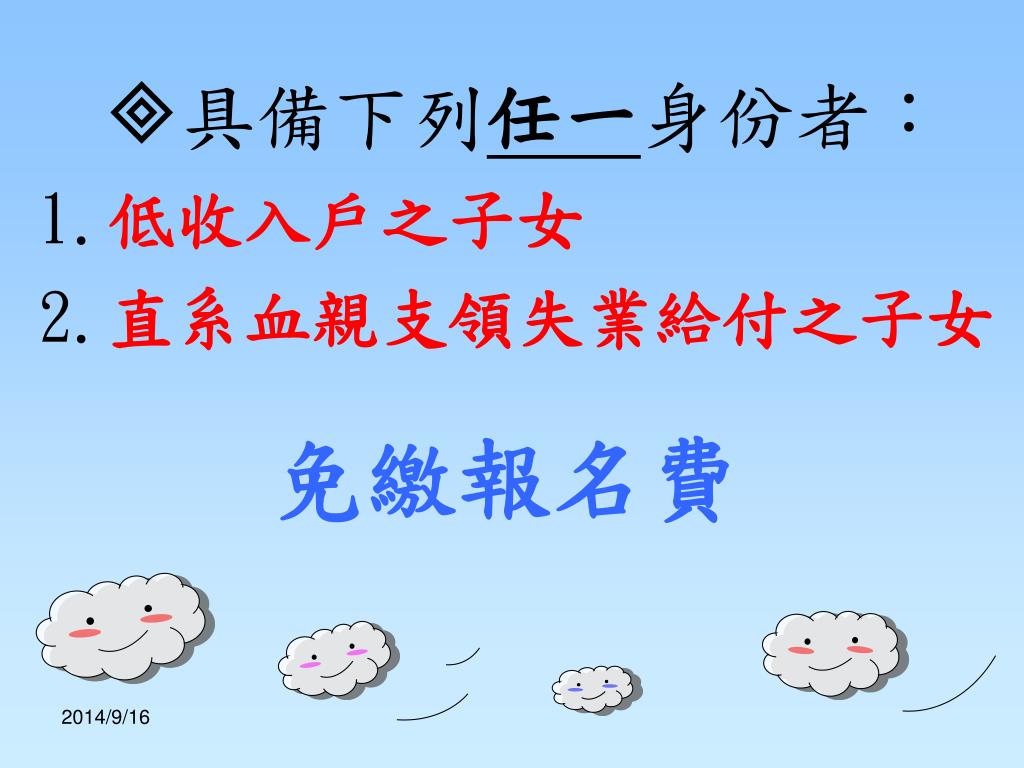 ◎具備下列任一身份者：
1.低收入戶之子女
2.直系血親支領失業給付之子女

免繳報名費

2014/9/16